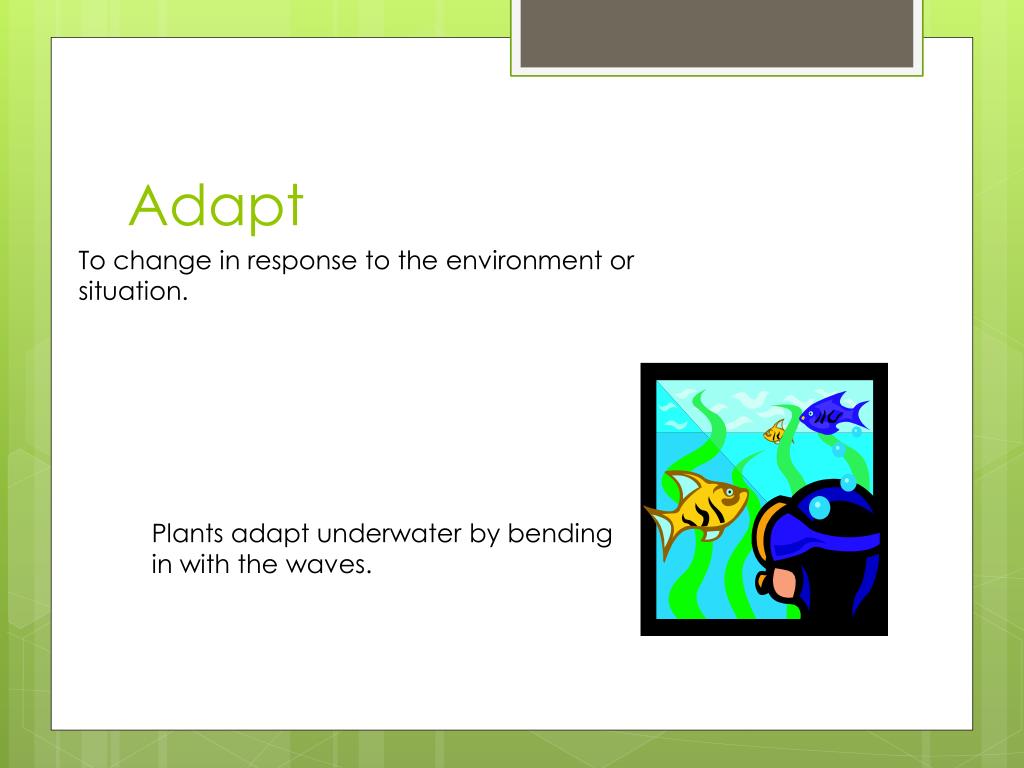 Adapt

To change in response to the environment or situation.

Plants adapt underwater by bending in with the waves.